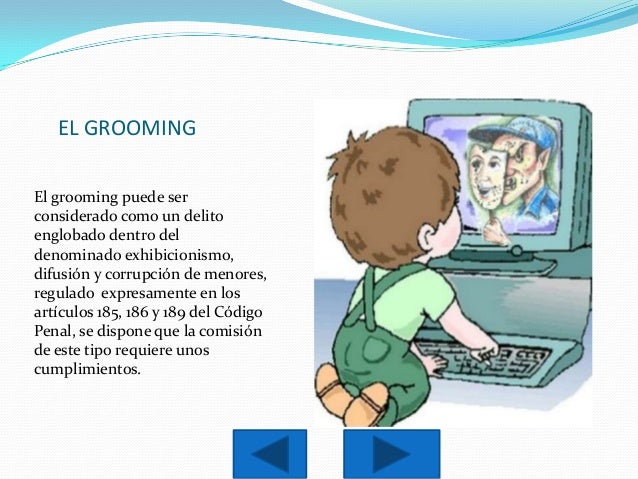 EL GROOMING

El grooming puede ser considerado como un delito englobado dentro del denominado exhibicionismo, difusión y corrupción de menores, regulado expresamente en los artículos 185, 186 y 189 del Código Penal, se dispone que la comisión de este tipo requiere unos cumplimientos.